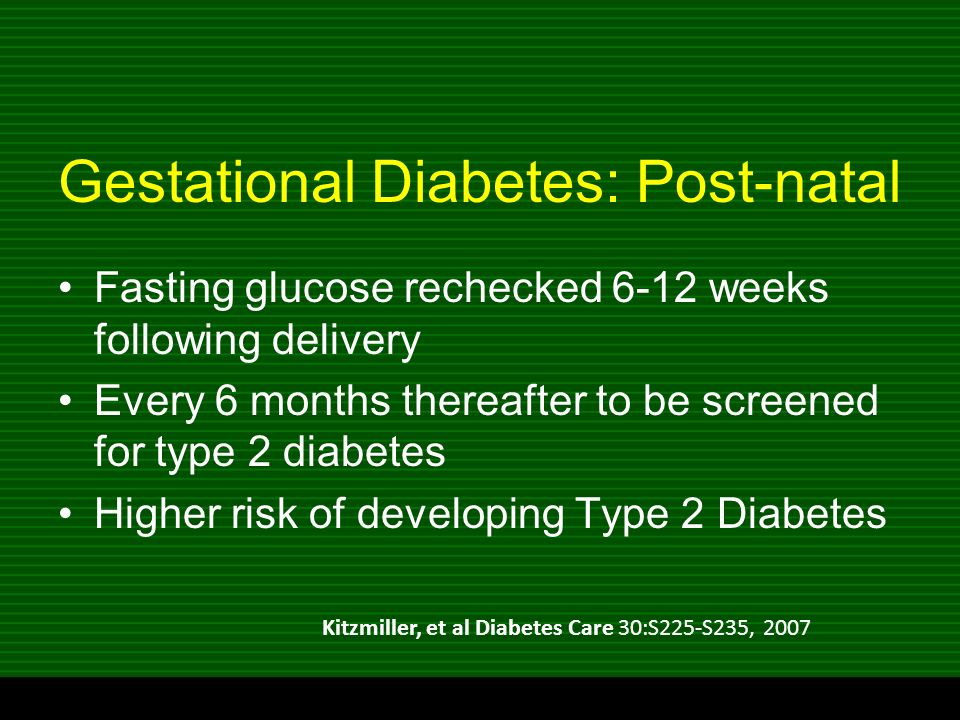 Gestational Diabetes: Post-natal

• Fasting glucose rechecked 6-12 weeks following delivery
• Every 6 months thereafter to be screened for type 2 diabetes
• Higher risk of developing Type 2 Diabetes

Kitzmiller, et al Diabetes Care 30:S225-S235, 2007